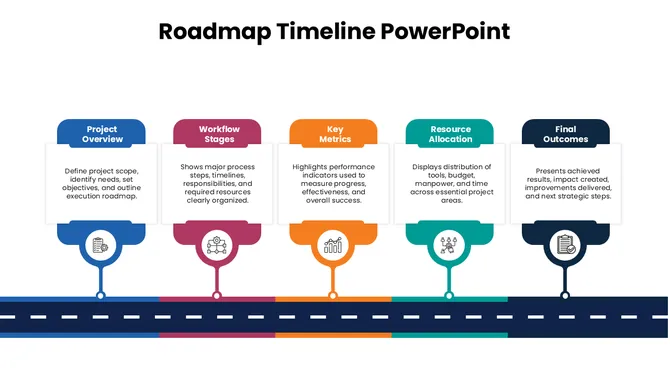 Roadmap Timeline PowerPoint

Project Overview

Define project scope, identify needs, set objectives, and outline execution roadmap.

Workflow Stages

Shows major process steps, timelines, responsibilities, and required resources clearly organized.

Key Metrics

Highlights performance indicators used to measure progress, effectiveness, and overall success.

Resource Allocation

Displays distribution of tools, budget, manpower, and time across essential project areas.

Final Outcomes

Presents achieved results, impact created, improvements delivered, and next strategic steps.